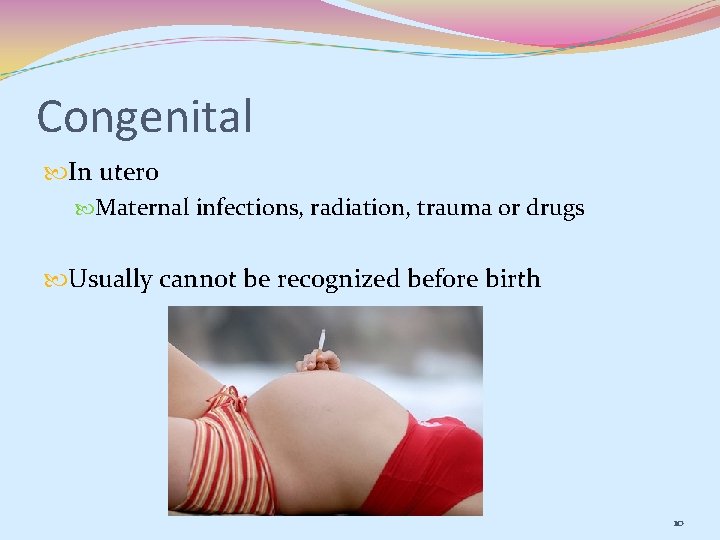 Congenital

In utero

Maternal infections, radiation, trauma or drugs

Usually cannot be recognized before birth

10